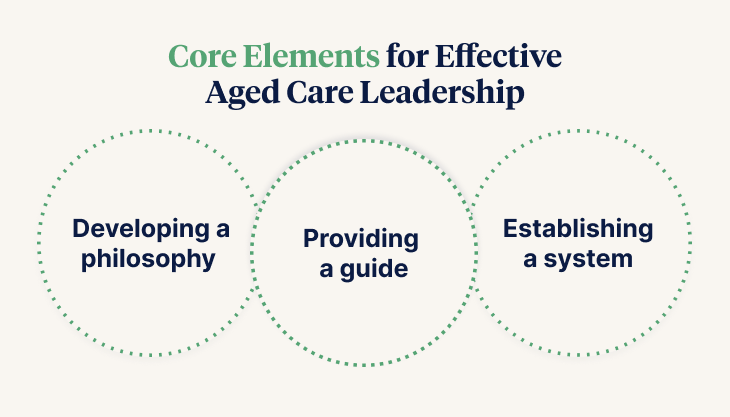 Core Elements for Effective Aged Care Leadership

Developing a philosophy

Providing a guide

Establishing a system